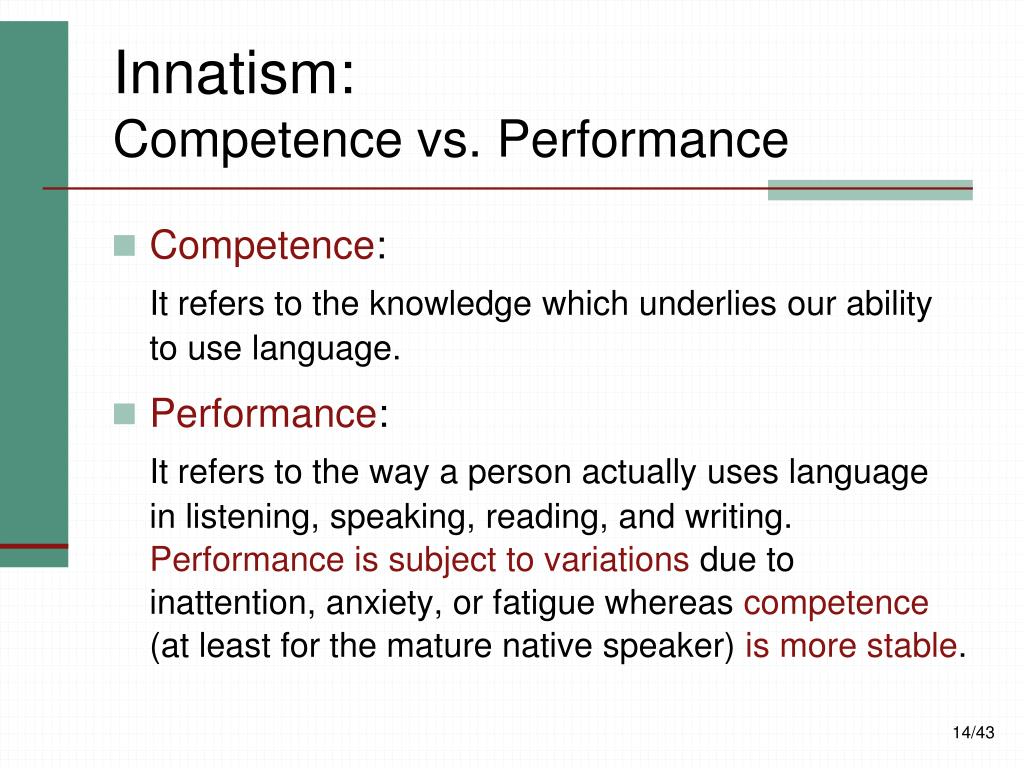 Innatism:
Competence vs. Performance

Competence:

It refers to the knowledge which underlies our ability to use language.

Performance:

It refers to the way a person actually uses language in listening, speaking, reading, and writing. Performance is subject to variations due to inattention, anxiety, or fatigue whereas competence (at least for the mature native speaker) is more stable.

14/43